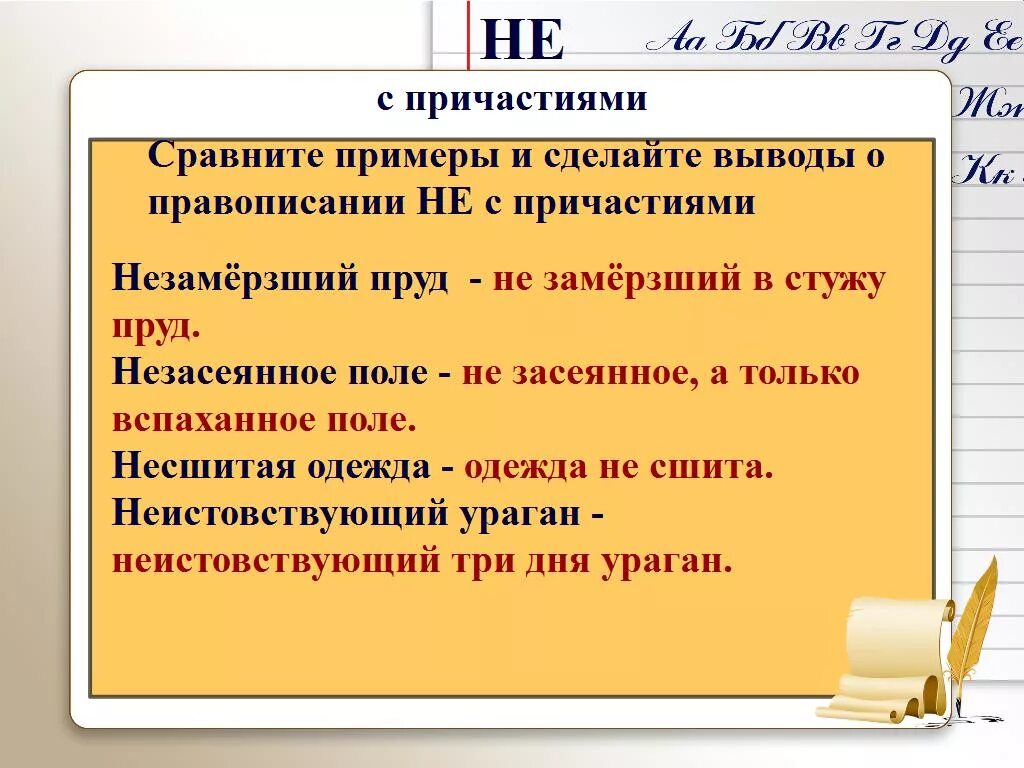 НЕ

Аа Бб Вв Гг Дд Ее

Жж

Кк

с причастиями

Сравните примеры и сделайте выводы о правописании НЕ с причастиями

Незамёрзший пруд - не замёрзший в стужу пруд.
Незасеянное поле - не засеянное, а только вспаханное поле.
Несшитая одежда - одежда не сшита.
Неистовствующий ураган - неистовствующий три дня ураган.